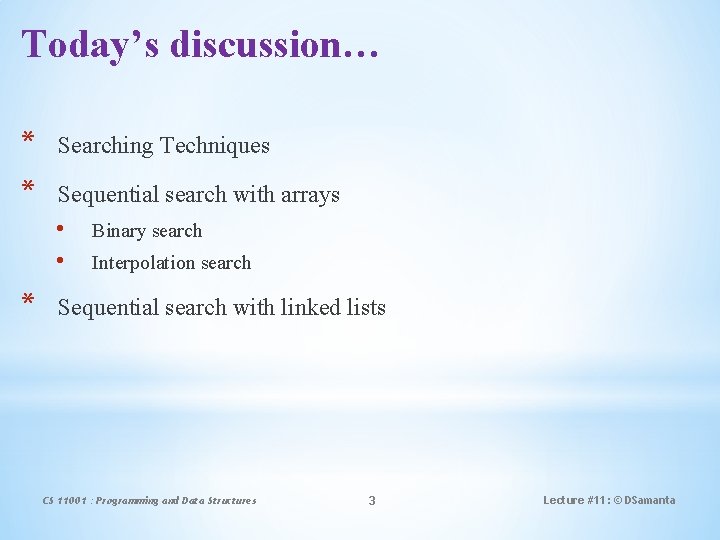 Today's discussion…

* Searching Techniques

* Sequential search with arrays
  • Binary search
  • Interpolation search

* Sequential search with linked lists

CS 11001 : Programming and Data Structures

3

Lecture #11: © DSamanta